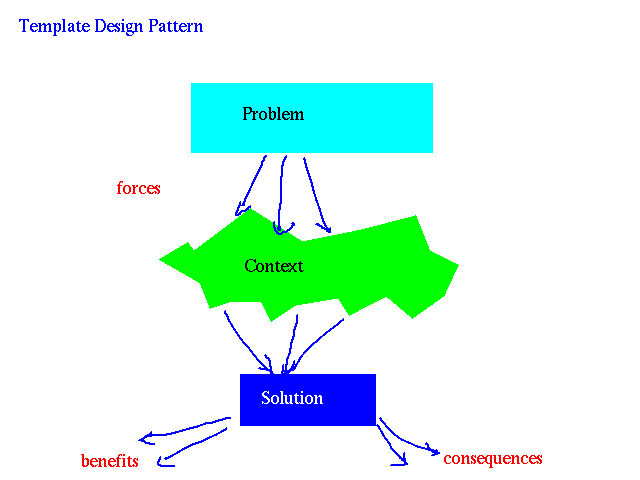 Template Design Pattern

Problem

forces

Context

Solution

benefits

consequences